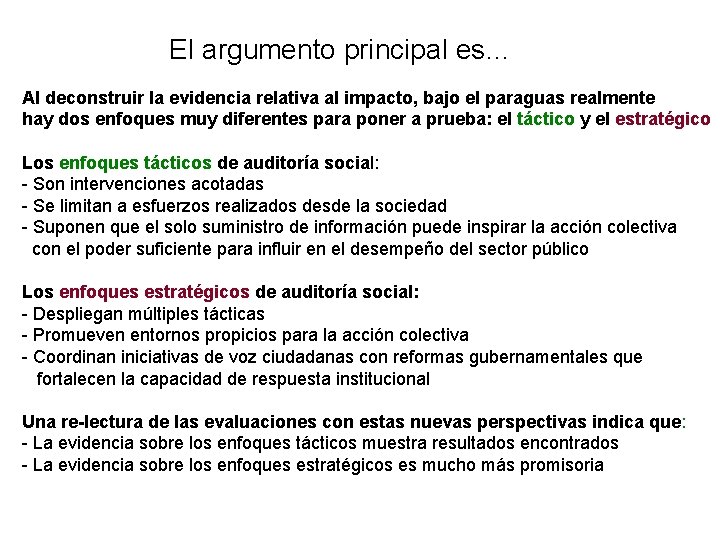 El argumento principal es...

Al deconstruir la evidencia relativa al impacto, bajo el paraguas realmente hay dos enfoques muy diferentes para poner a prueba: el táctico y el estratégico

Los enfoques tácticos de auditoría social:
- Son intervenciones acotadas
- Se limitan a esfuerzos realizados desde la sociedad
- Suponen que el solo suministro de información puede inspirar la acción colectiva con el poder suficiente para influir en el desempeño del sector público

Los enfoques estratégicos de auditoría social:
- Despliegan múltiples tácticas
- Promueven entornos propicios para la acción colectiva
- Coordinan iniciativas de voz ciudadanas con reformas gubernamentales que fortalecen la capacidad de respuesta institucional

Una re-lectura de las evaluaciones con estas nuevas perspectivas indica que:
- La evidencia sobre los enfoques tácticos muestra resultados encontrados
- La evidencia sobre los enfoques estratégicos es mucho más promisoria